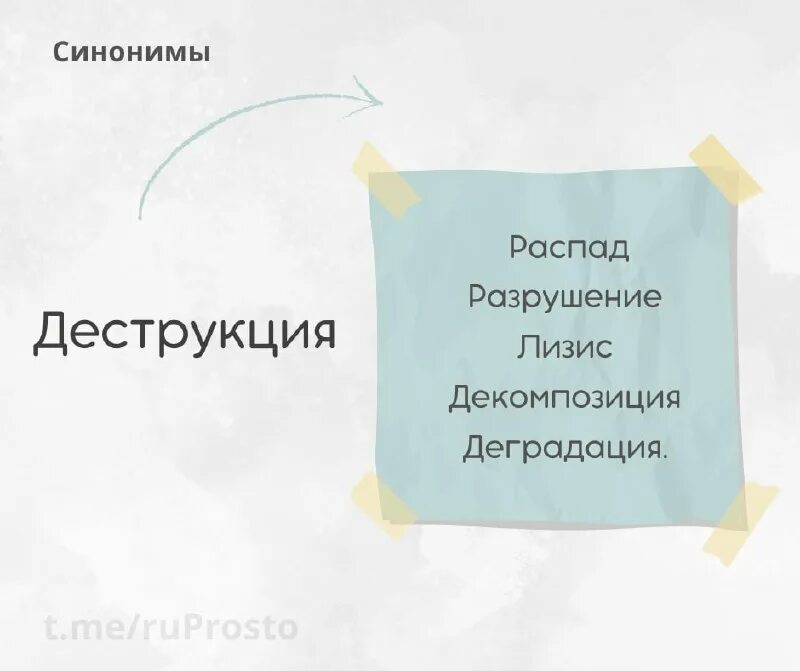 Синонимы

Деструкция

Распад
Разрушение
Лизис
Декомпозиция
Деградация.

t.me/ruProsto